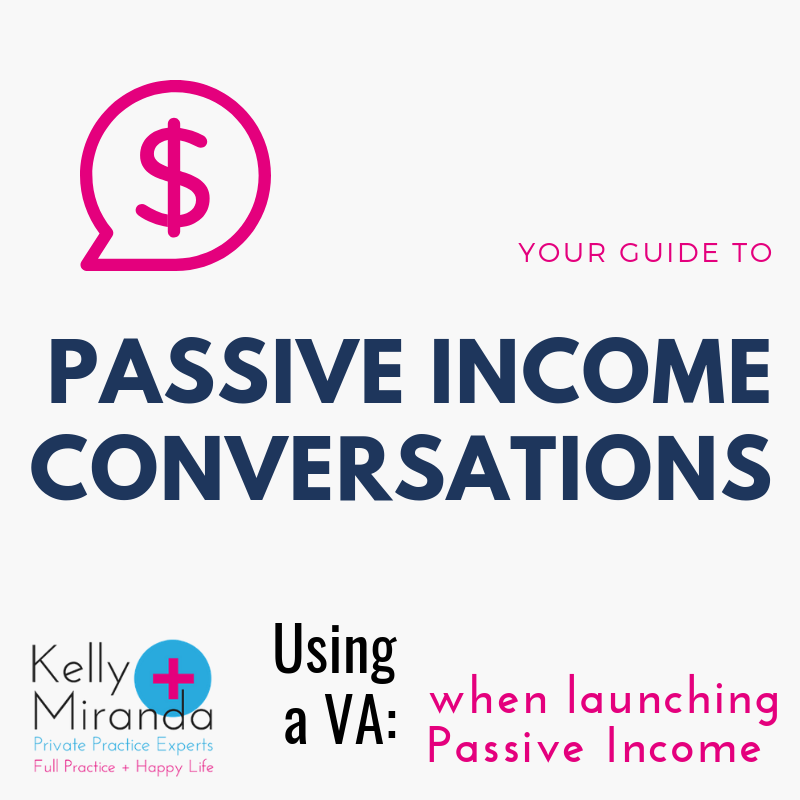 $

YOUR GUIDE TO

PASSIVE INCOME CONVERSATIONS

Kelly + Miranda
Private Practice Experts
Full Practice + Happy Life

Using a VA:

when launching Passive Income